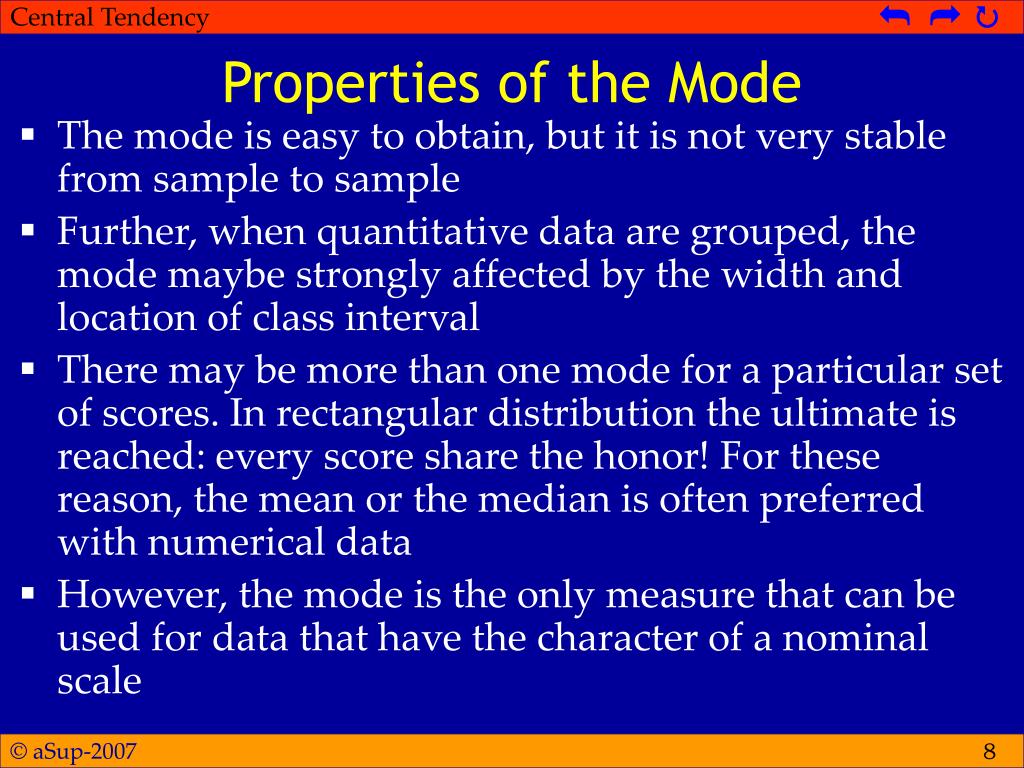 Central Tendency

Properties of the Mode

▪ The mode is easy to obtain, but it is not very stable from sample to sample

▪ Further, when quantitative data are grouped, the mode maybe strongly affected by the width and location of class interval

▪ There may be more than one mode for a particular set of scores. In rectangular distribution the ultimate is reached: every score share the honor! For these reason, the mean or the median is often preferred with numerical data

▪ However, the mode is the only measure that can be used for data that have the character of a nominal scale

© aSup-2007

8